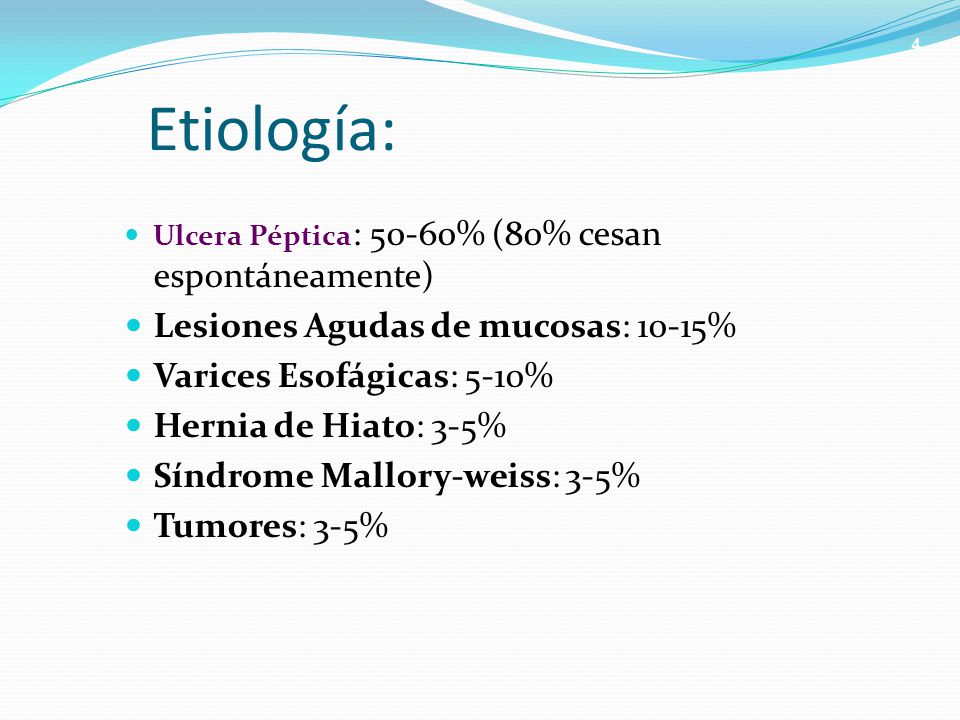 4

Etiología:

- Ulcera Péptica: 50-60% (80% cesan espontáneamente)
- Lesiones Agudas de mucosas: 10-15%
- Varices Esofágicas: 5-10%
- Hernia de Hiato: 3-5%
- Síndrome Mallory-weiss: 3-5%
- Tumores: 3-5%